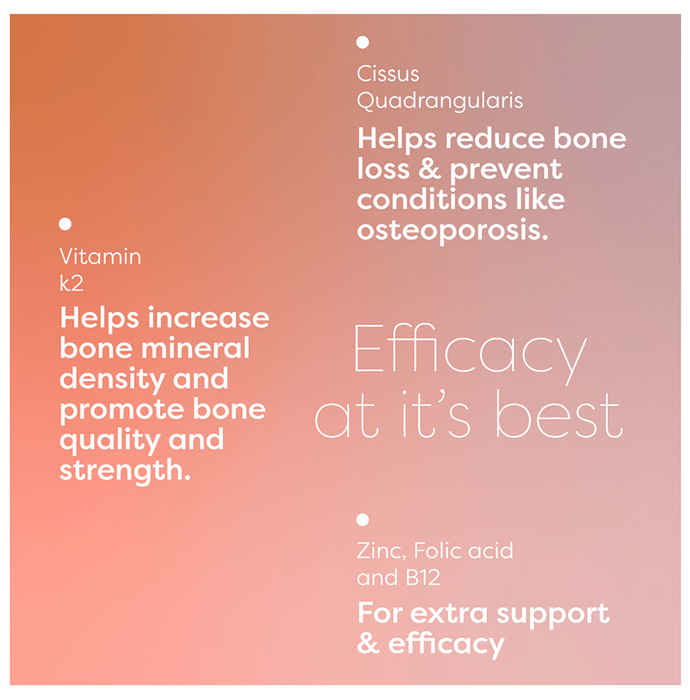 Cissus Quadrangularis

Helps reduce bone loss & prevent conditions like osteoporosis.

Vitamin k2

Helps increase bone mineral density and promote bone quality and strength.

Efficacy at it's best

Zinc, Folic acid and B12

For extra support & efficacy